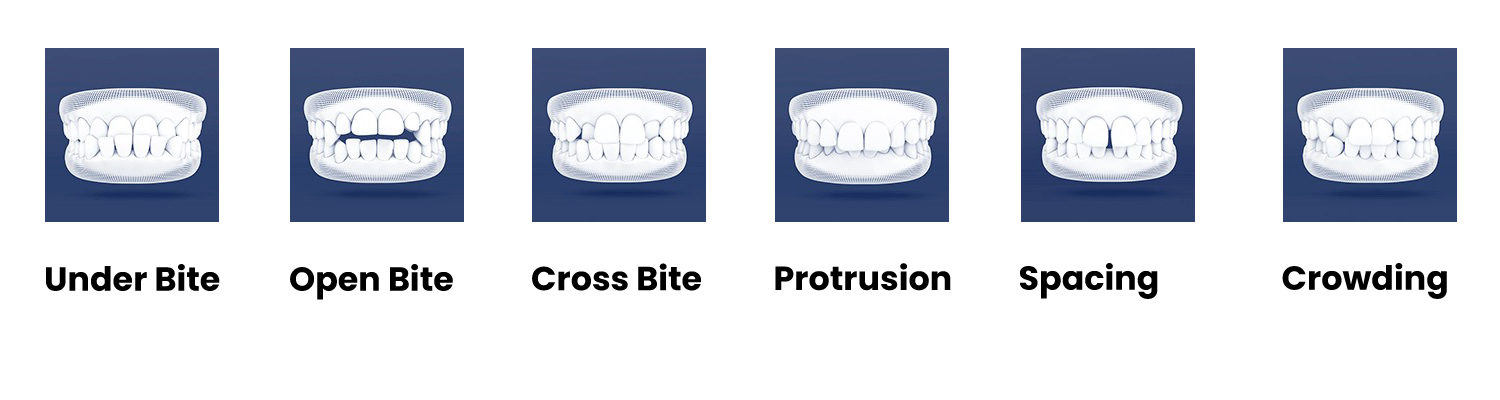 Under Bite

Open Bite

Cross Bite

Protrusion

Spacing

Crowding